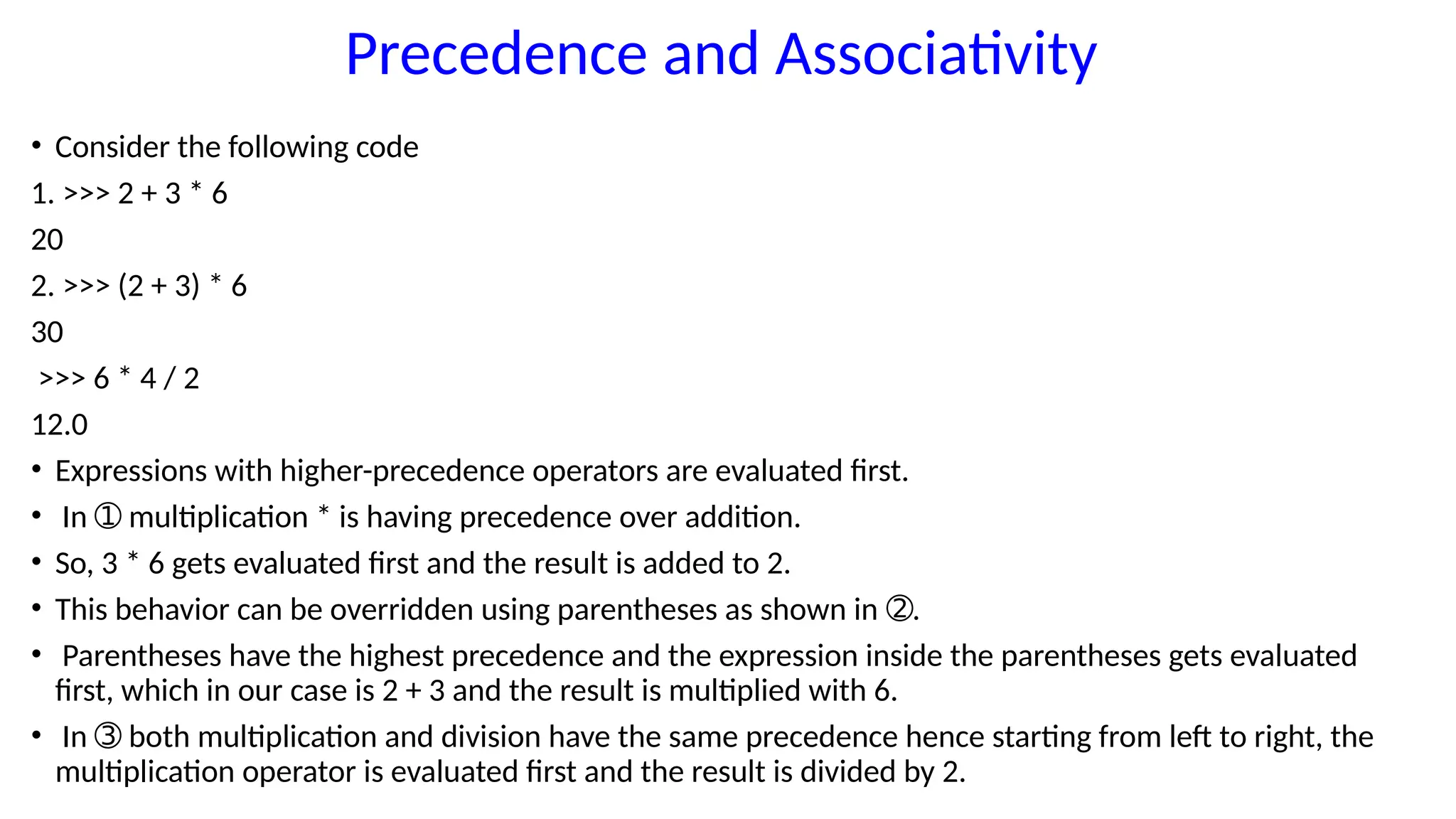 Precedence and Associativity

• Consider the following code

1. >>> 2 + 3 * 6

20

2. >>> (2 + 3) * 6

30

>>> 6 * 4 / 2

12.0

• Expressions with higher-precedence operators are evaluated first.

• In ① multiplication * is having precedence over addition.

• So, 3 * 6 gets evaluated first and the result is added to 2.

• This behavior can be overridden using parentheses as shown in ②.

• Parentheses have the highest precedence and the expression inside the parentheses gets evaluated first, which in our case is 2 + 3 and the result is multiplied with 6.

• In ③ both multiplication and division have the same precedence hence starting from left to right, the multiplication operator is evaluated first and the result is divided by 2.